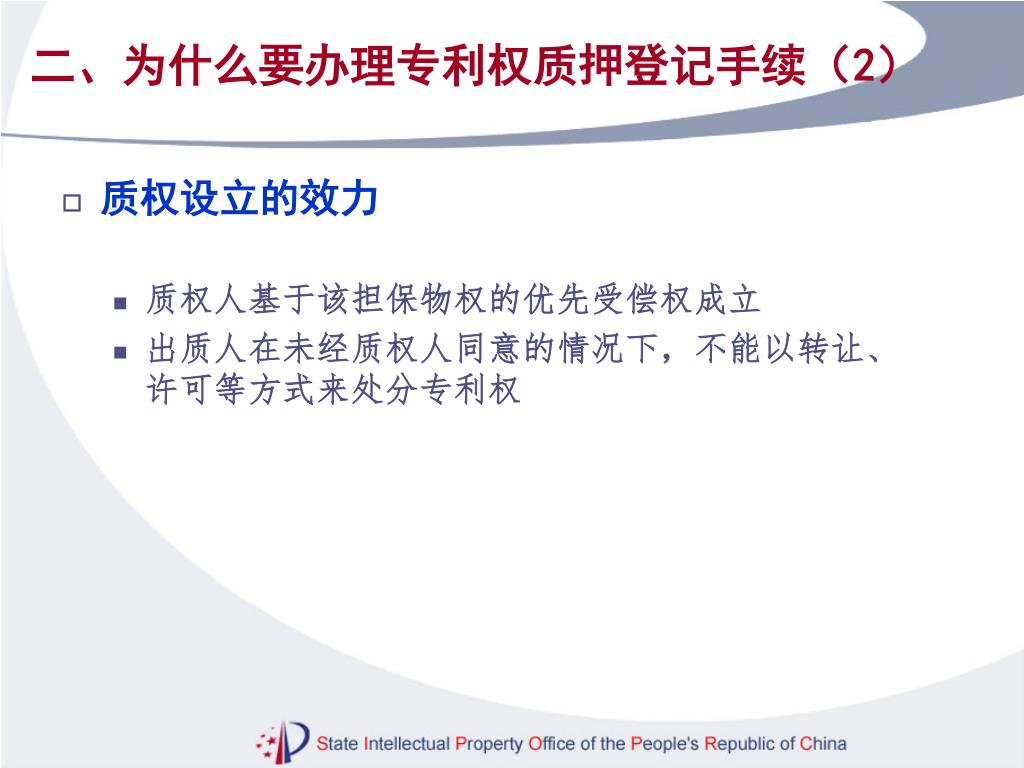 二、为什么要办理专利权质押登记手续（2）

质权设立的效力

质权人基于该担保物权的优先受偿权成立

出质人在未经质权人同意的情况下，不能以转让、许可等方式来处分专利权

State Intellectual Property Office of the People's Republic of China